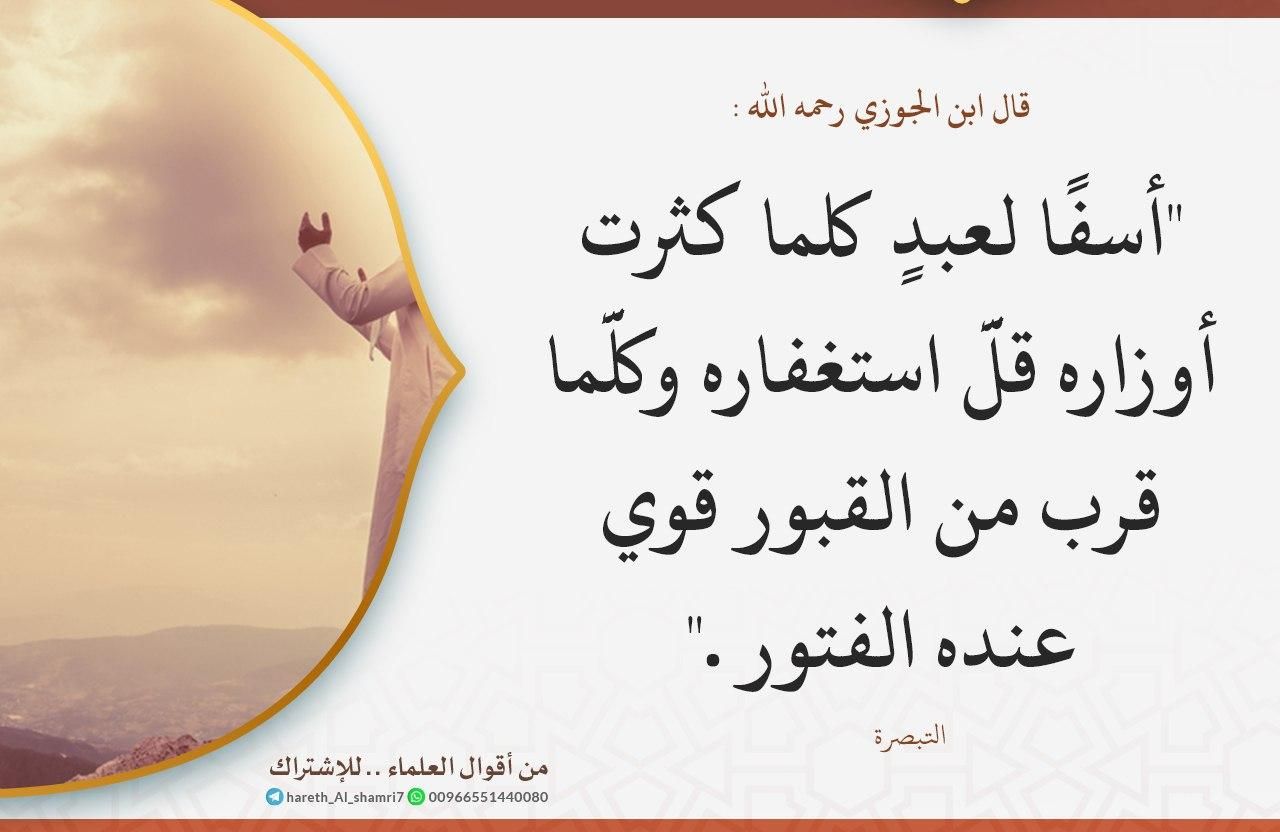 قال ابن الجوزي رحمه الله :

"أسفًا لعبدٍ كلما كثرت أوزاره قلّ استغفاره وكلّما قرب من القبور قوي عنده الفتور."

التبصرة

من أقوال العلماء .. للإشتراك
hareth_Al_shamri7 00966551440080